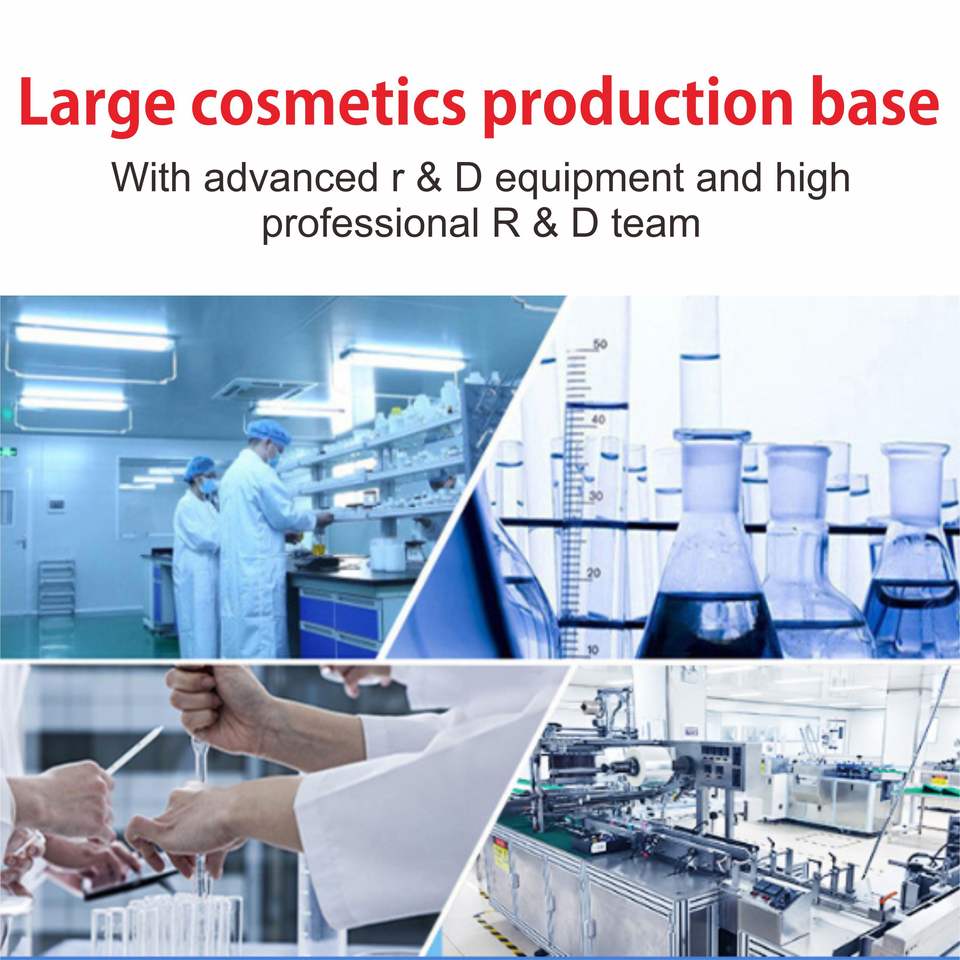 Large cosmetics production base

With advanced r & D equipment and high professional R & D team

50
40
30
20
10